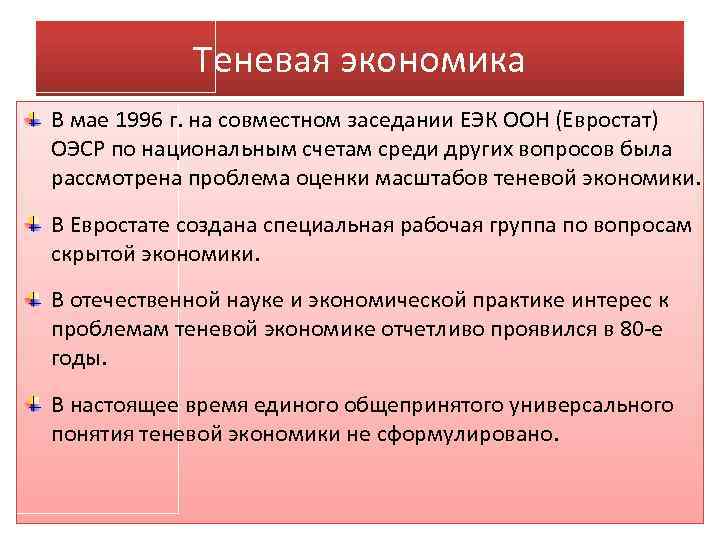 Теневая экономика

В мае 1996 г. на совместном заседании ЕЭК ООН (Евростат) ОЭСР по национальным счетам среди других вопросов была рассмотрена проблема оценки масштабов теневой экономики.

В Евростате создана специальная рабочая группа по вопросам скрытой экономики.

В отечественной науке и экономической практике интерес к проблемам теневой экономике отчетливо проявился в 80-е годы.

В настоящее время единого общепринятого универсального понятия теневой экономики не сформулировано.